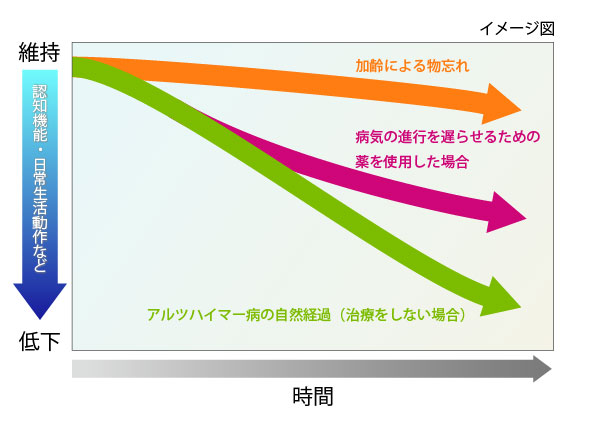 イメージ図

維持

認知機能・日常生活動作など

低下

加齢による物忘れ

病気の進行を遅らせるための薬を使用した場合

アルツハイマー病の自然経過（治療をしない場合）

時間